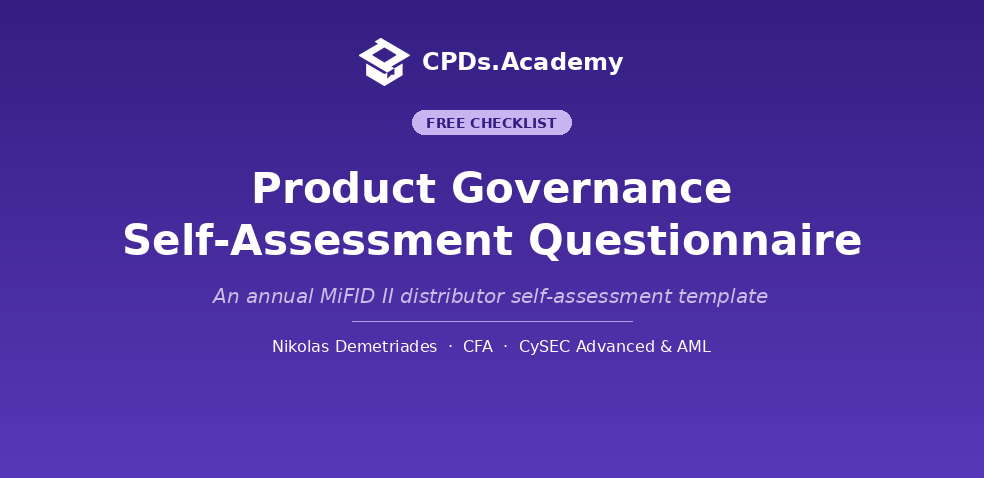 CPDs.Academy

FREE CHECKLIST

Product Governance
Self-Assessment Questionnaire

An annual MiFID II distributor self-assessment template

Nikolas Demetriades · CFA · CySEC Advanced & AML